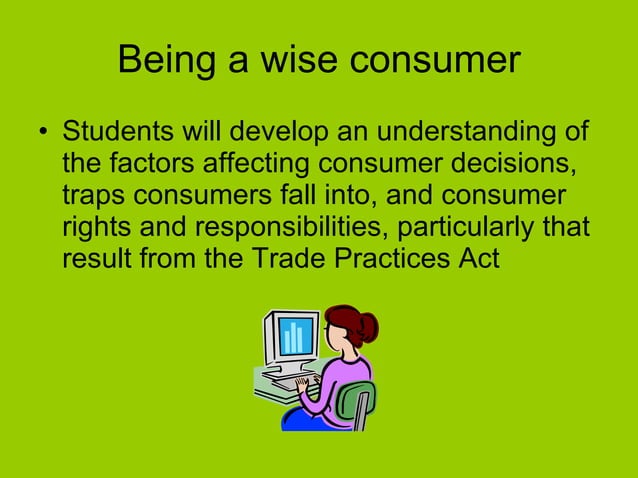 Being a wise consumer

• Students will develop an understanding of the factors affecting consumer decisions, traps consumers fall into, and consumer rights and responsibilities, particularly that result from the Trade Practices Act